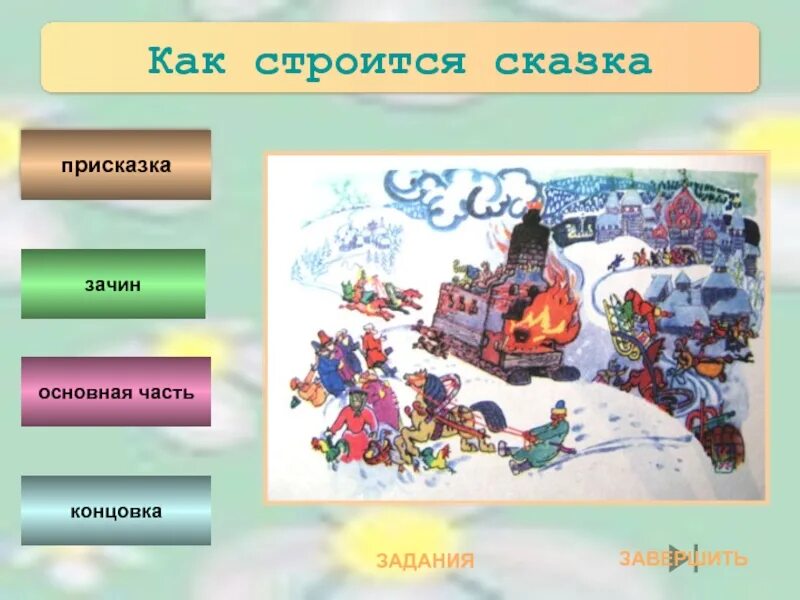 Как строится сказка

присказка

зачин

основная часть

концовка

ЗАДАНИЯ

ЗАВЕРШИТЬ